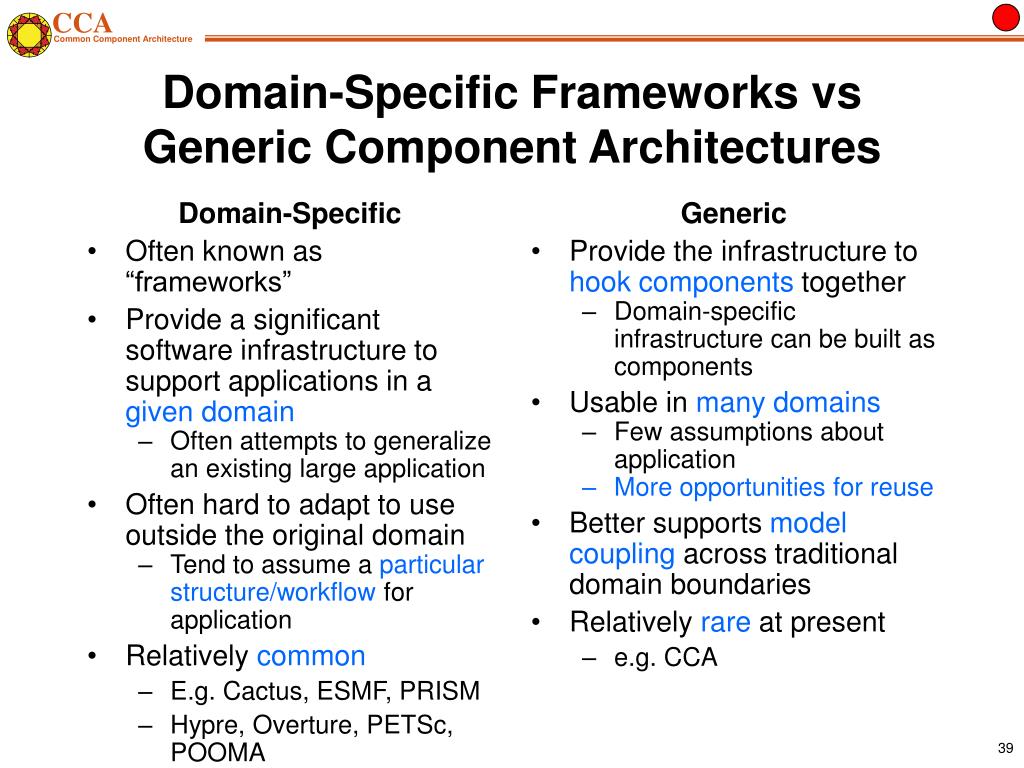 CCA
Common Component Architecture

Domain-Specific Frameworks vs Generic Component Architectures

Domain-Specific
• Often known as “frameworks”
• Provide a significant software infrastructure to support applications in a given domain
– Often attempts to generalize an existing large application
• Often hard to adapt to use outside the original domain
– Tend to assume a particular structure/workflow for application
• Relatively common
– E.g. Cactus, ESMF, PRISM
– Hypre, Overture, PETSc, POOMA

Generic
• Provide the infrastructure to hook components together
– Domain-specific infrastructure can be built as components
• Usable in many domains
– Few assumptions about application
– More opportunities for reuse
• Better supports model coupling across traditional domain boundaries
• Relatively rare at present
– e.g. CCA

39